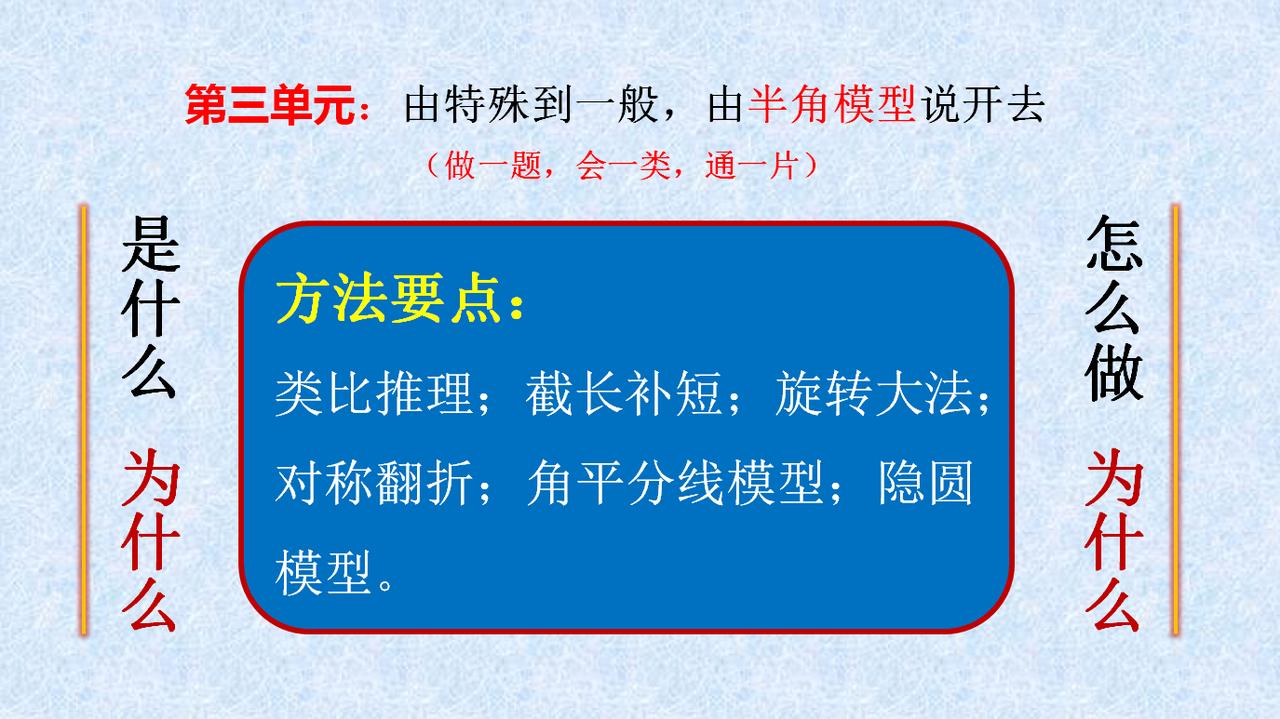 第三单元：由特殊到一般，由半角模型说开去

（做一题，会一类，通一片）

是什么

为什么

方法要点：

类比推理；截长补短；旋转大法；对称翻折；角平分线模型；隐圆模型。

怎么做

为什么